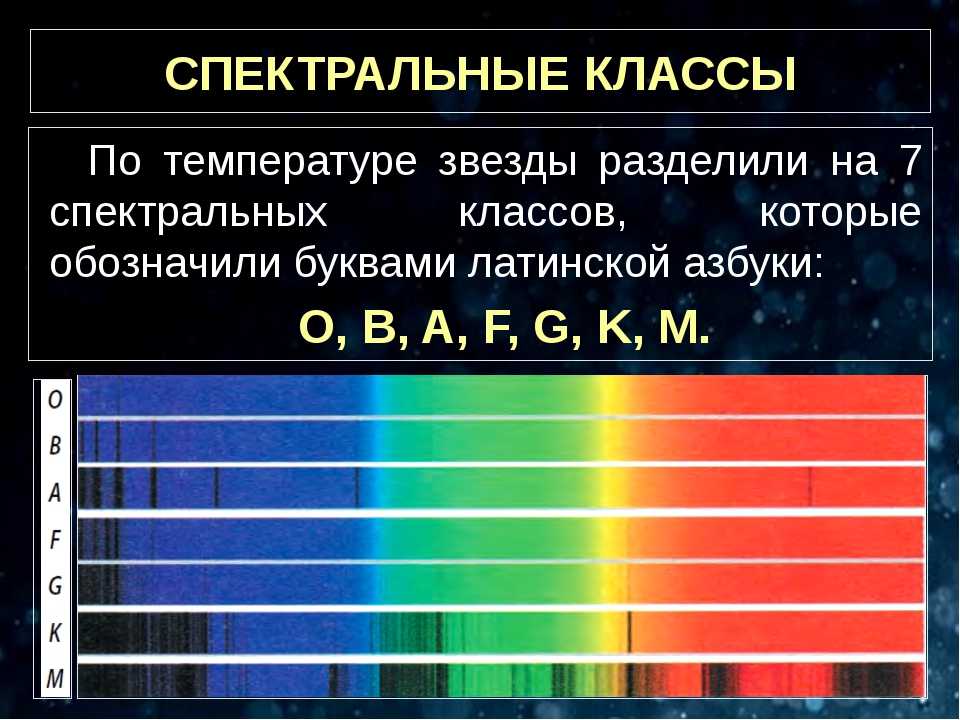 СПЕКТРАЛЬНЫЕ КЛАССЫ

По температуре звезды разделили на 7 спектральных классов, которые обозначили буквами латинской азбуки:

O, B, A, F, G, K, M.

O
B
A
F
G
K
M